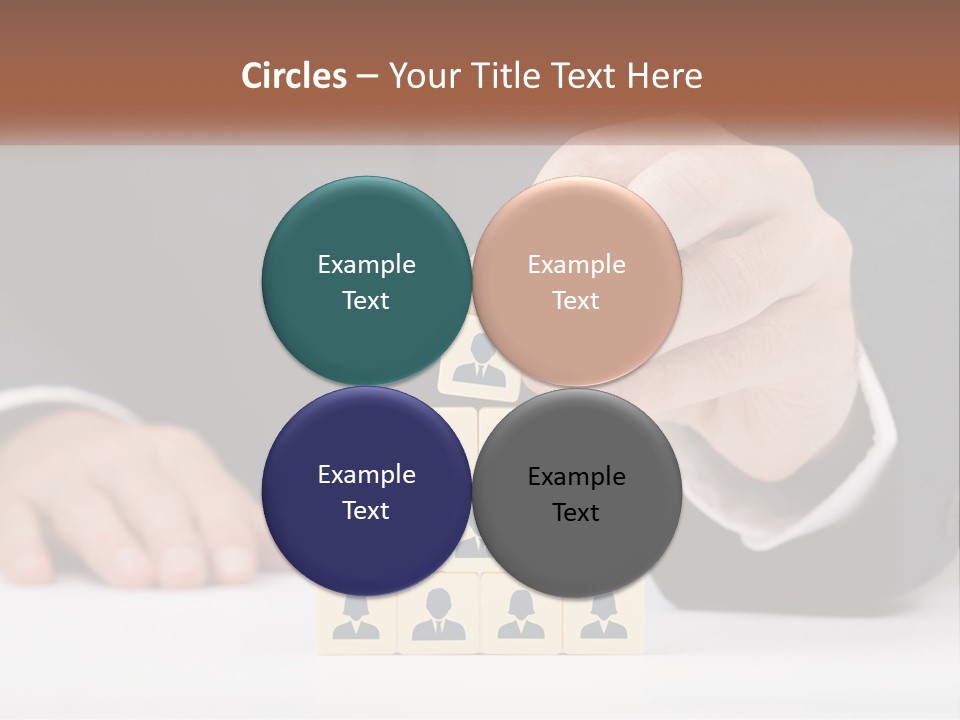 Circles – Your Title Text Here

Example Text

Example Text

Example Text

Example Text